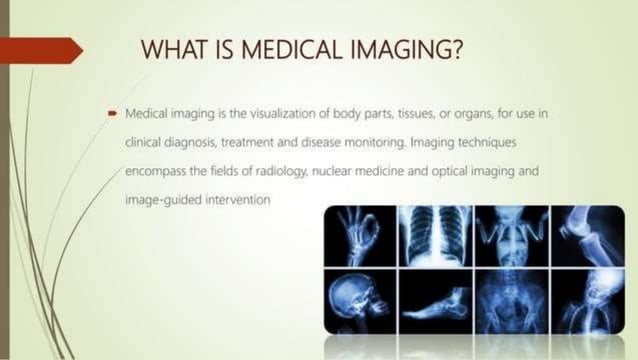 WHAT IS MEDICAL IMAGING?

Medical imaging is the visualization of body parts, tissues, or organs, for use in clinical diagnosis, treatment and disease monitoring. Imaging techniques encompass the fields of radiology, nuclear medicine and optical imaging and image-guided intervention